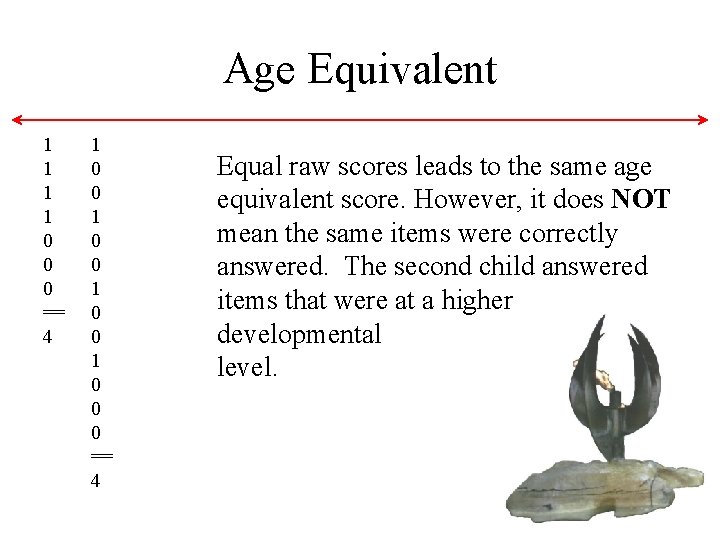 Age Equivalent

1
1
1
1
0
0
0
==
4

1
0
0
1
0
0
1
0
0
1
0
0
0
==
4

Equal raw scores leads to the same age equivalent score. However, it does NOT mean the same items were correctly answered. The second child answered items that were at a higher developmental level.